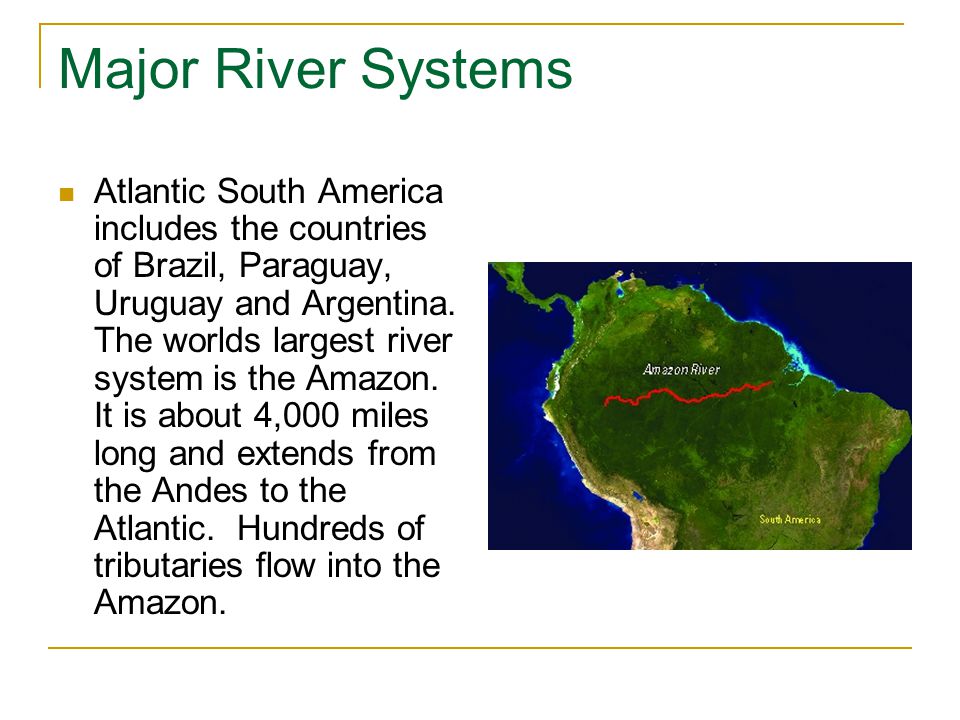 Major River Systems

Atlantic South America includes the countries of Brazil, Paraguay, Uruguay and Argentina. The worlds largest river system is the Amazon. It is about 4,000 miles long and extends from the Andes to the Atlantic. Hundreds of tributaries flow into the Amazon.

Amazon River

South America